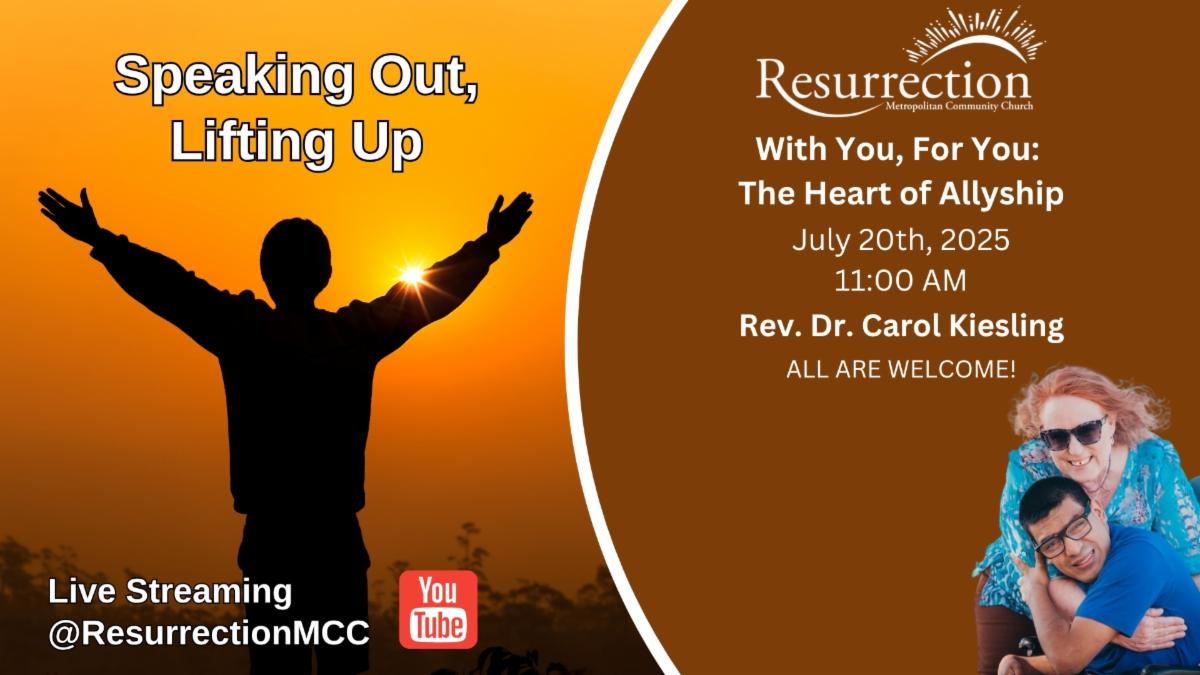 Speaking Out, Lifting Up

Live Streaming
@ResurrectionMCC

You Tube

Resurrection
Metropolitan Community Church

With You, For You: The Heart of Allyship
July 20th, 2025
11:00 AM
Rev. Dr. Carol Kiesling
ALL ARE WELCOME!